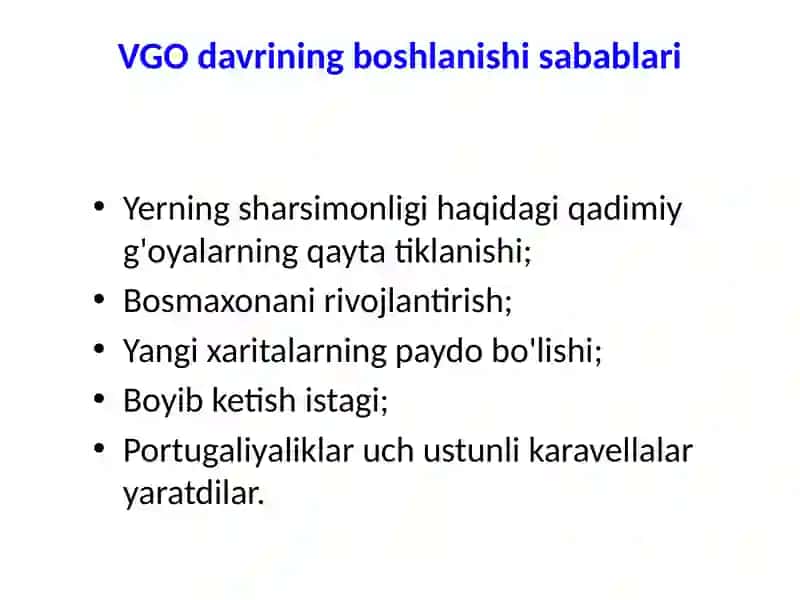 VGO davrining boshlanishi sabablari

• Yerning sharsimonligi haqidagi qadimiy g'oyalarning qayta tiklanishi;
• Bosmaxonani rivojlantirish;
• Yangi xaritalarning paydo bo'lishi;
• Boyib ketish istagi;
• Portugaliyaliklar uch ustunli karavellalar yaratdilar.